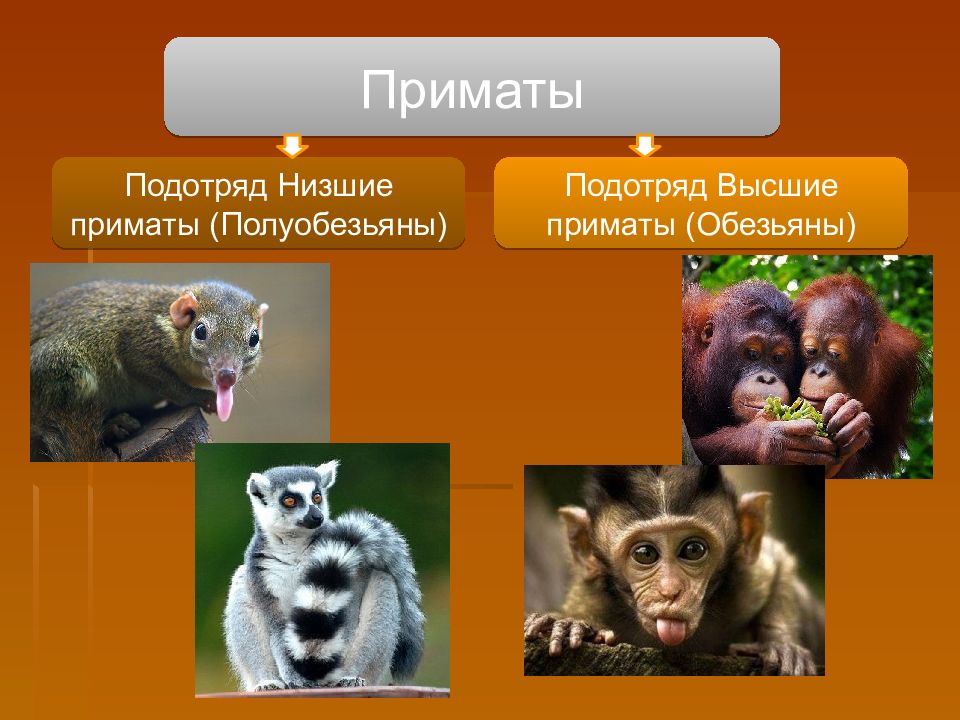 Приматы

Подотряд Низшие приматы (Полуобезьяны)

Подотряд Высшие приматы (Обезьяны)